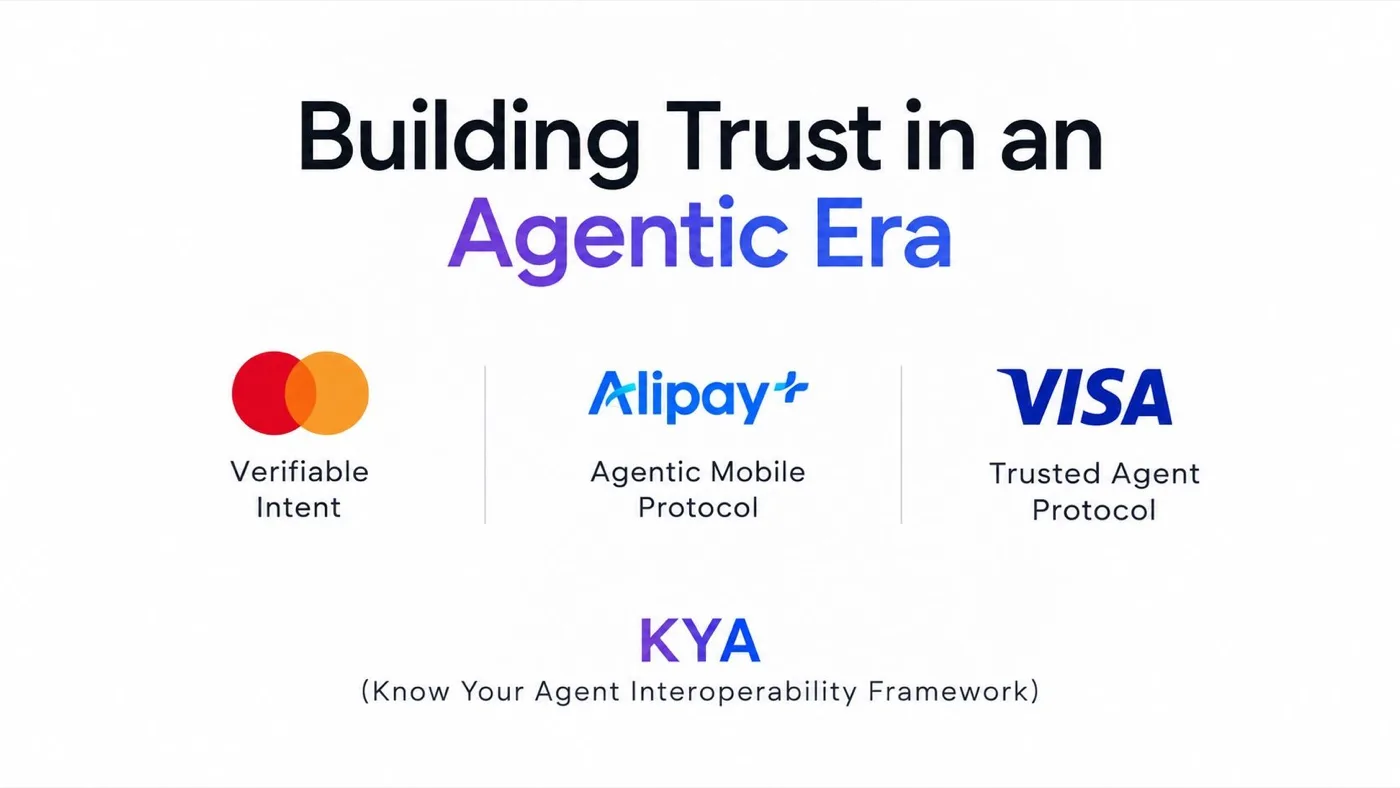 Building Trust in an Agentic Era

Verifiable Intent

Alipay+

Agentic Mobile Protocol

VISA

Trusted Agent Protocol

KYA

(Know Your Agent Interoperability Framework)